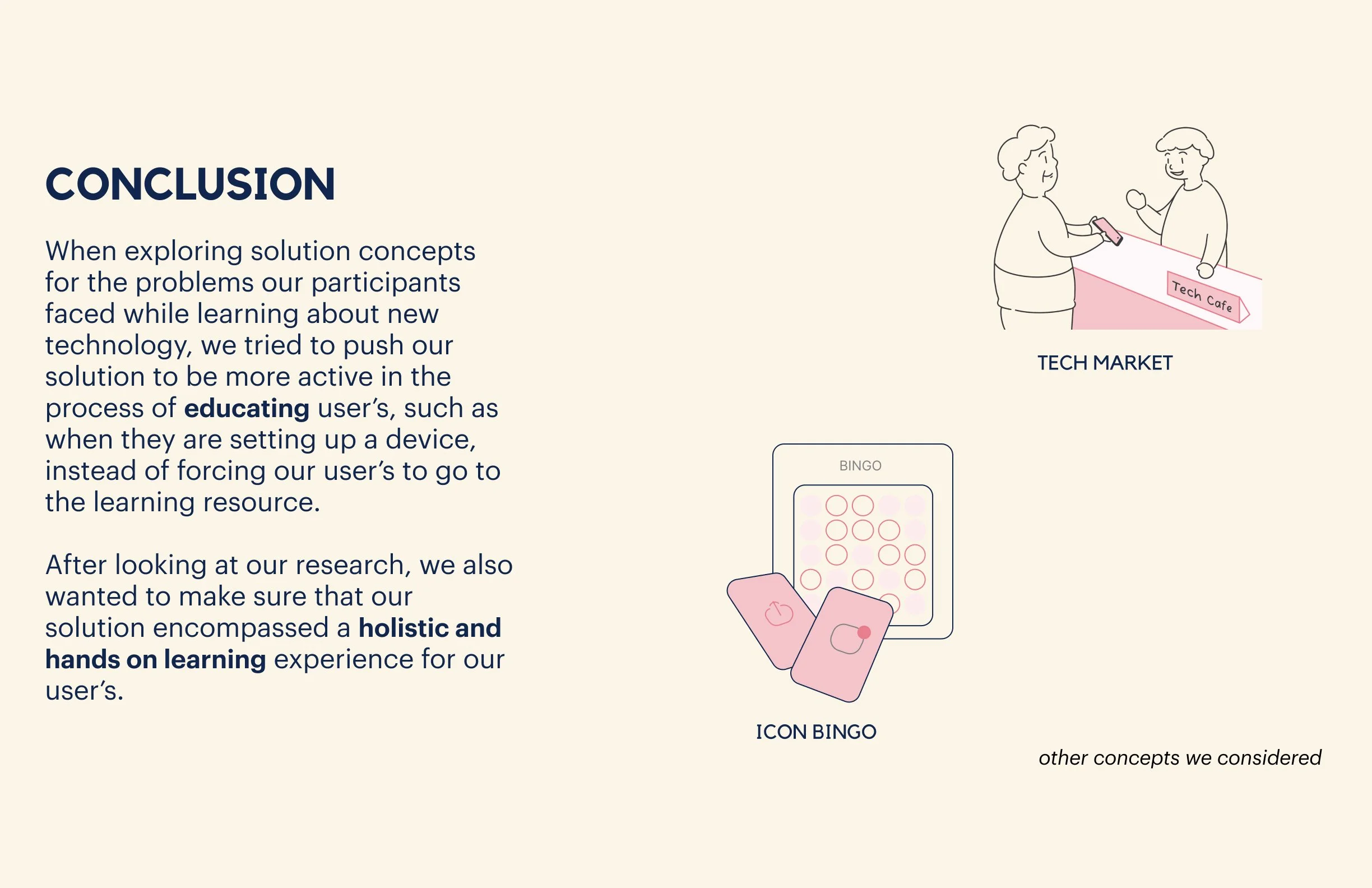 CONCLUSION

When exploring solution concepts for the problems our participants faced while learning about new technology, we tried to push our solution to be more active in the process of educating user's, such as when they are setting up a device, instead of forcing our user's to go to the learning resource.

After looking at our research, we also wanted to make sure that our solution encompassed a holistic and hands on learning experience for our user's.

Tech Cafe

TECH MARKET

BINGO

ICON BINGO

other concepts we considered